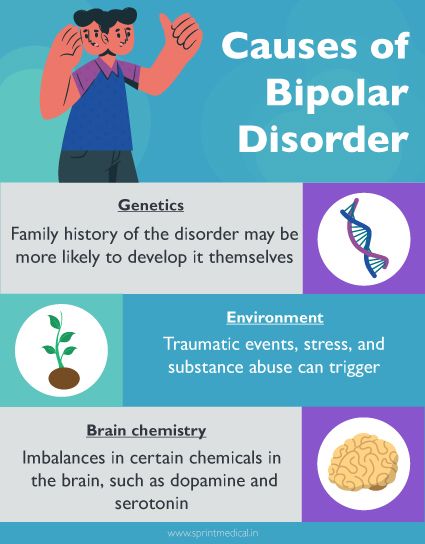 Causes of Bipolar Disorder

Genetics

Family history of the disorder may be more likely to develop it themselves

Environment

Traumatic events, stress, and substance abuse can trigger

Brain chemistry

Imbalances in certain chemicals in the brain, such as dopamine and serotonin

www.sprintmedical.in